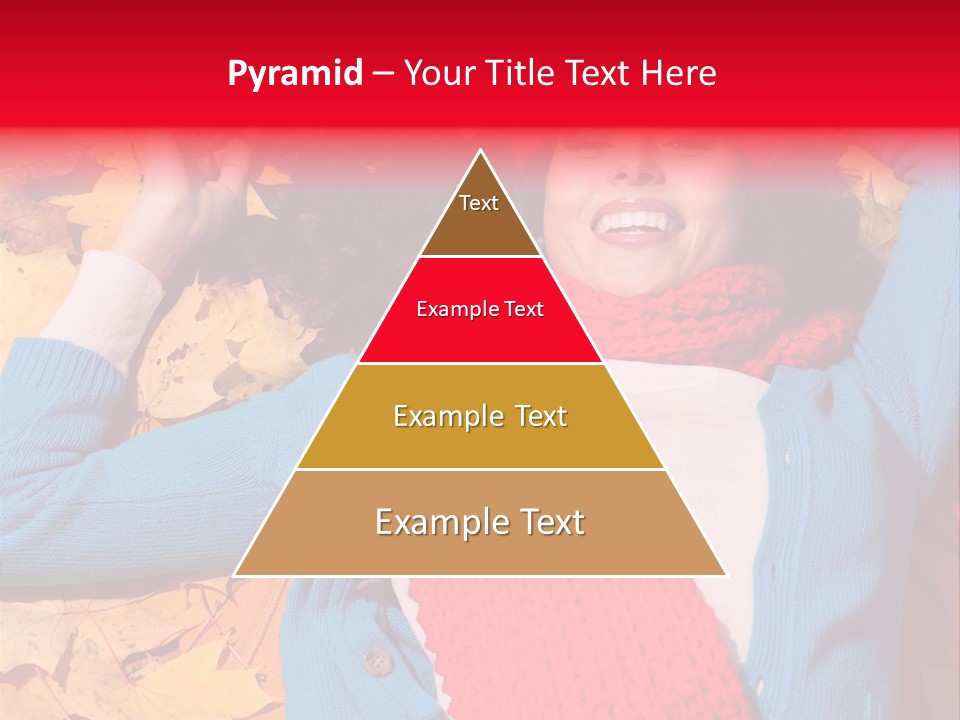 Pyramid – Your Title Text Here

Text

Example Text

Example Text

Example Text